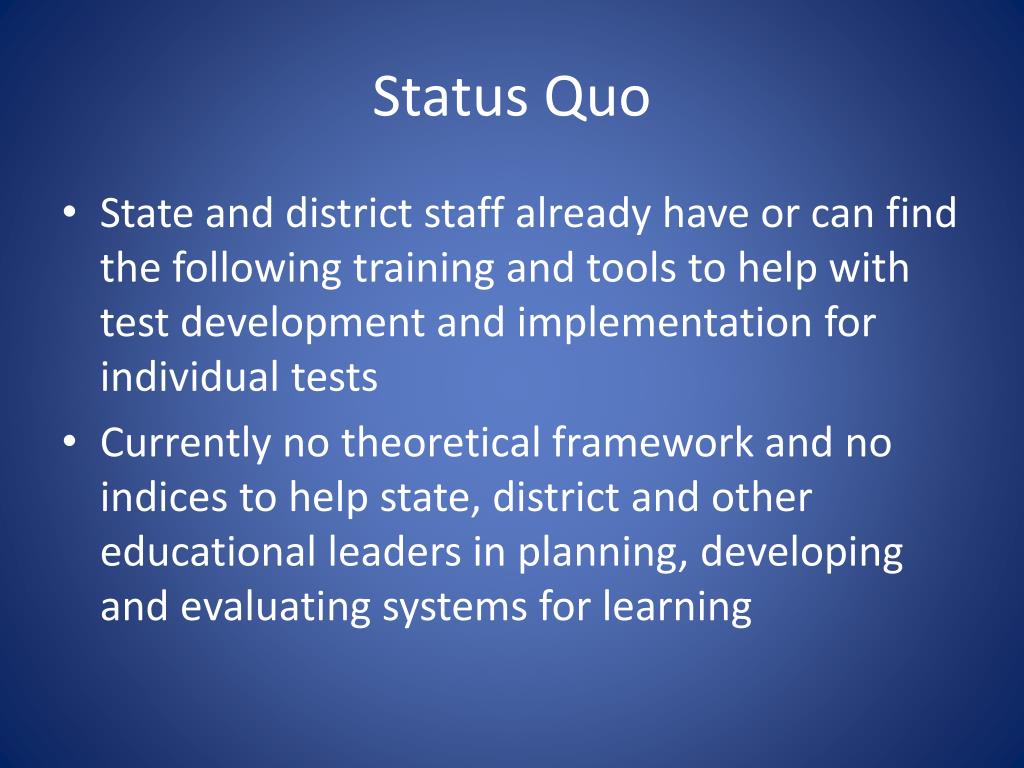 Status Quo

• State and district staff already have or can find the following training and tools to help with test development and implementation for individual tests

• Currently no theoretical framework and no indices to help state, district and other educational leaders in planning, developing and evaluating systems for learning